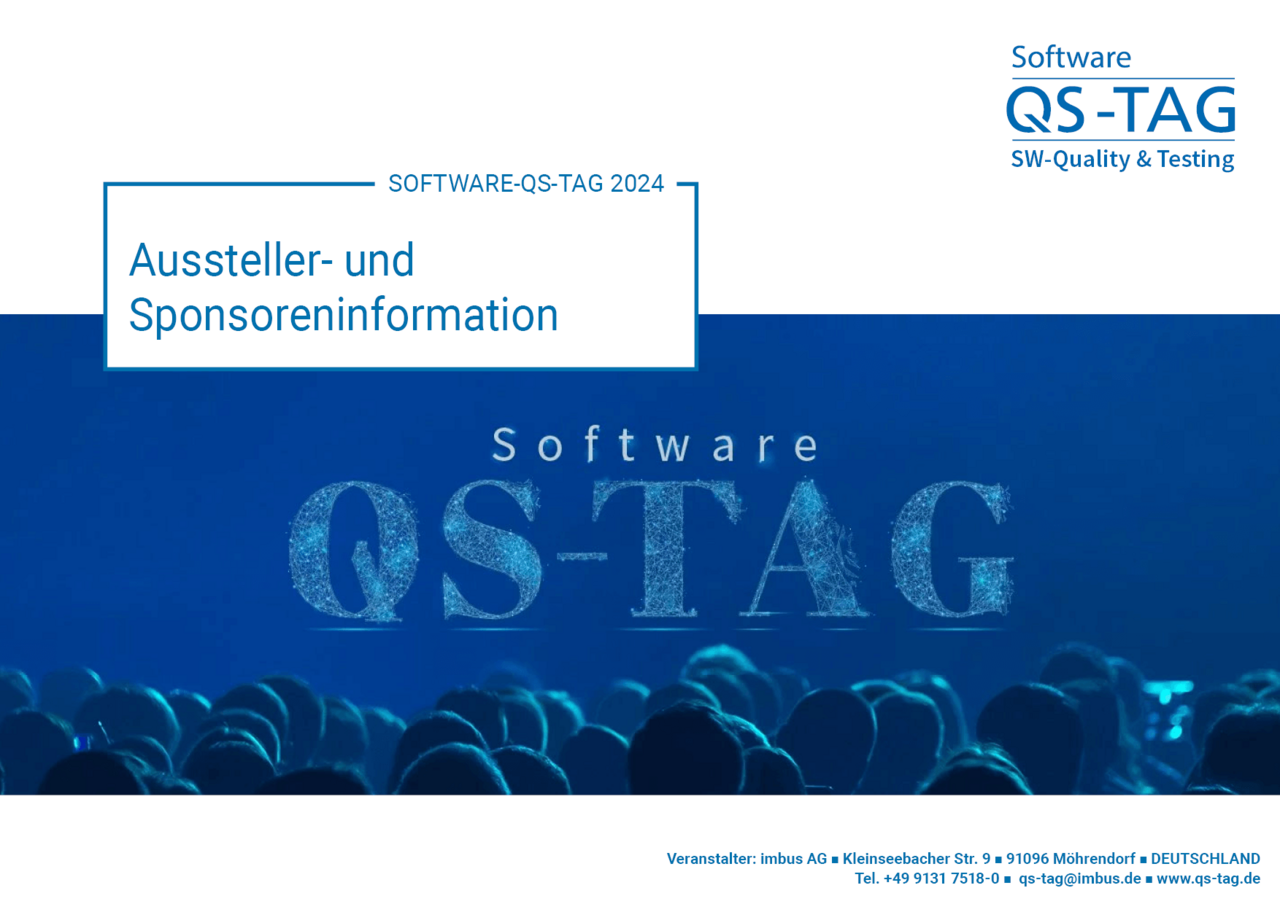 Software
QS-TAG
SW-Quality & Testing

SOFTWARE-QS-TAG 2024

Aussteller- und Sponsoreninformation

Software
QS-TAG

Veranstalter: imbus AG ■ Kleinseebacher Str. 9 ■ 91096 Möhrendorf ■ DEUTSCHLAND
Tel. +49 9131 7518-0 ■ qs-tag@imbus.de ■ www.qs-tag.de